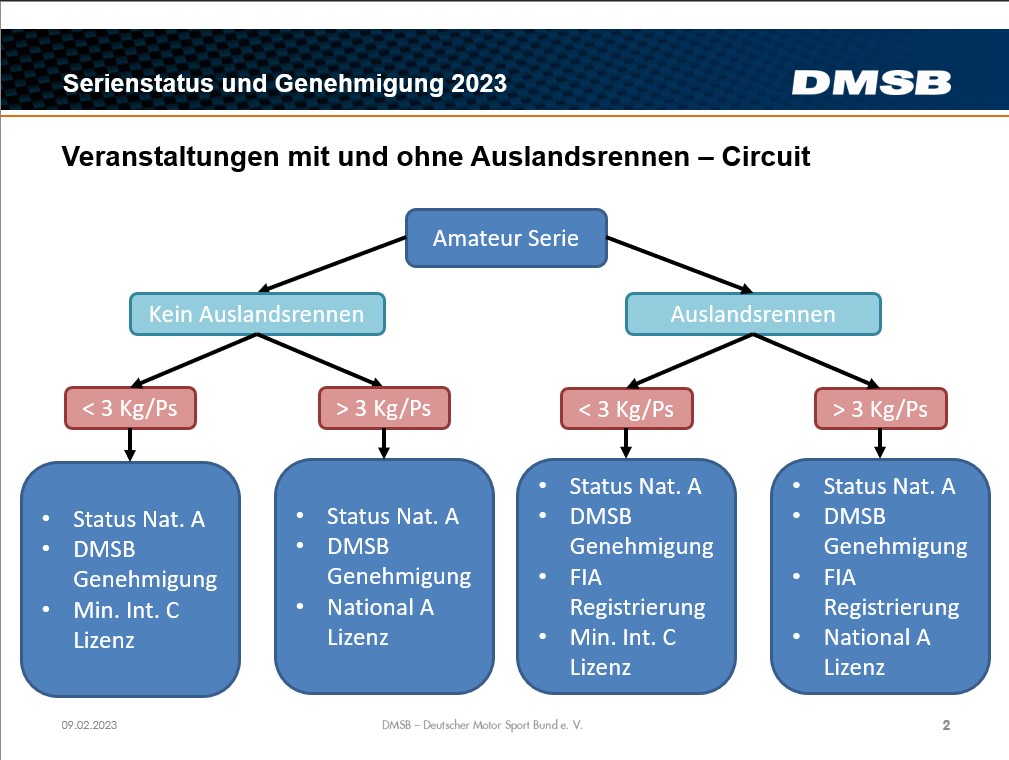 Serienstatus und Genehmigung 2023

DMSB

Veranstaltungen mit und ohne Auslandsrennen – Circuit

Amateur Serie

Kein Auslandsrennen

Auslandsrennen

< 3 Kg/Ps

> 3 Kg/Ps

< 3 Kg/Ps

> 3 Kg/Ps

• Status Nat. A
• DMSB Genehmigung
• Min. Int. C Lizenz

• Status Nat. A
• DMSB Genehmigung
• National A Lizenz

• Status Nat. A
• DMSB Genehmigung
• FIA Registrierung
• Min. Int. C Lizenz

• Status Nat. A
• DMSB Genehmigung
• FIA Registrierung
• National A Lizenz

09.02.2023

DMSB – Deutscher Motor Sport Bund e. V.

2